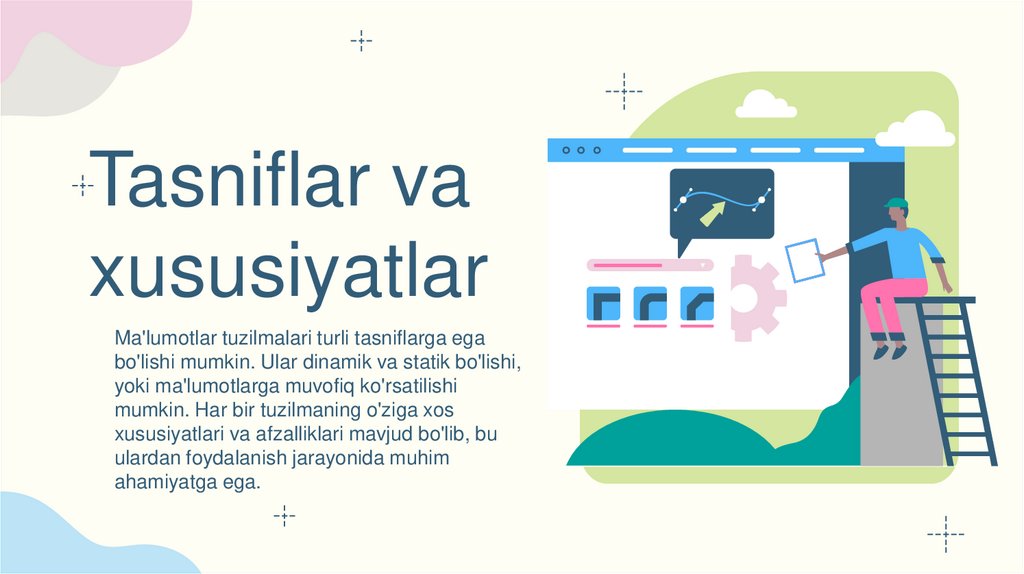 Tasniflar va xususiyatlar

Ma'lumotlar tuzilmalari turli tasniflarga ega bo'lishi mumkin. Ular dinamik va statik bo'lishi, yoki ma'lumotlarga muvofiq ko'rsatilishi mumkin. Har bir tuzilmaning o'ziga xos xususiyatlari va afzalliklari mavjud bo'lib, bu ulardan foydalanish jarayonida muhim ahamiyatga ega.